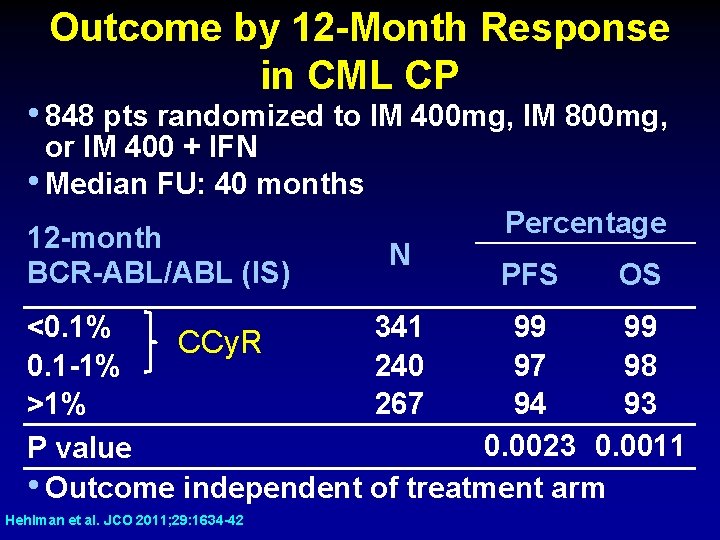 Outcome by 12-Month Response in CML CP

• 848 pts randomized to IM 400mg, IM 800mg, or IM 400 + IFN
• Median FU: 40 months

| 12-month BCR-ABL/ABL (IS) | | N | Percentage PFS | Percentage OS |
|---|---|---|---|---|
| <0.1% | CCyR | 341 | 99 | 99 |
| 0.1-1% | CCyR | 240 | 97 | 98 |
| >1% | | 267 | 94 | 93 |
| P value | | | 0.0023 | 0.0011 |

• Outcome independent of treatment arm

Hehlman et al. JCO 2011;29:1634-42